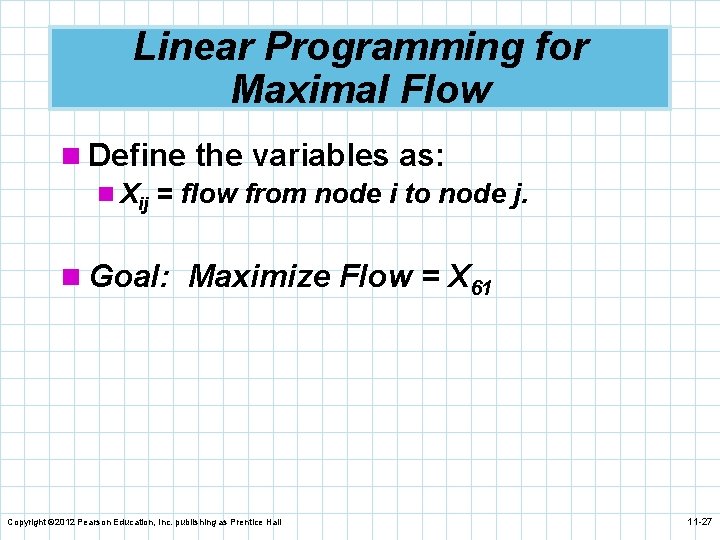 Linear Programming for Maximal Flow

Define the variables as:

$X_{ij}$ = flow from node i to node j.

Goal: Maximize Flow = $X_{61}$

Copyright ©2012 Pearson Education, Inc. publishing as Prentice Hall

11-27